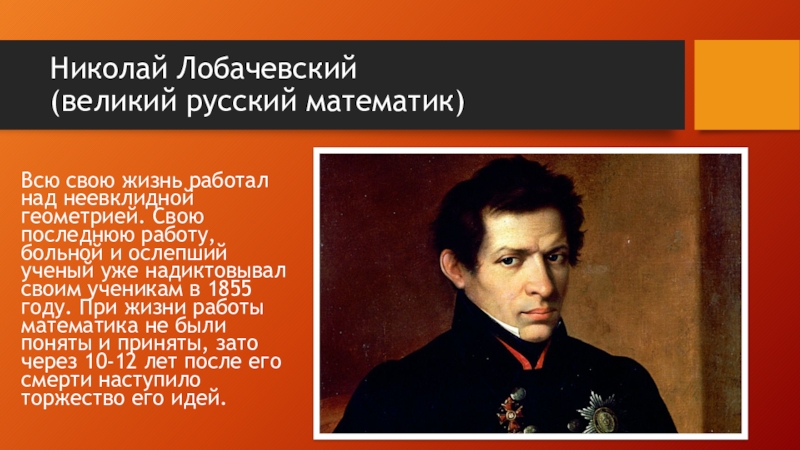 Николай Лобачевский
(великий русский математик)

Всю свою жизнь работал над неевклидной геометрией. Свою последнюю работу, больной и ослепший ученый уже надиктовывал своим ученикам в 1855 году. При жизни работы математика не были поняты и приняты, зато через 10-12 лет после его смерти наступило торжество его идей.